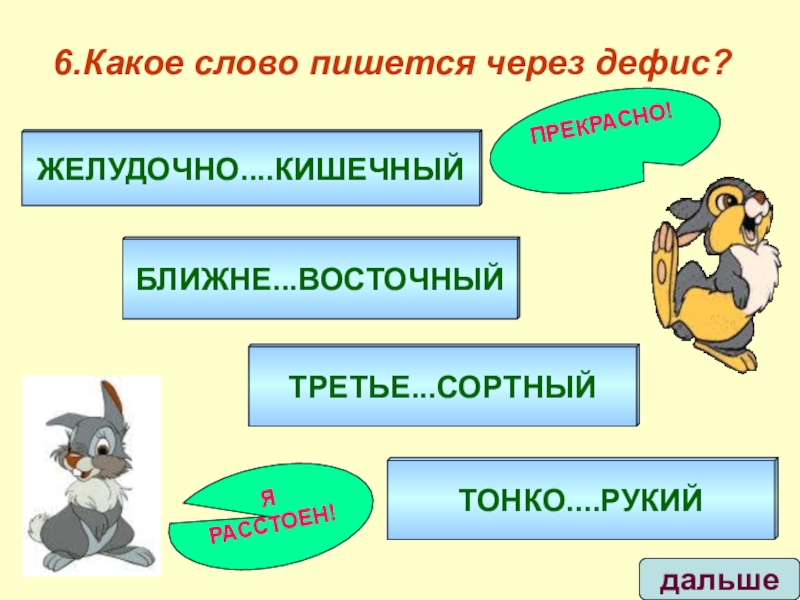 6.Какое слово пишется через дефис?

ПРЕКРАСНО!

ЖЕЛУДОЧНО....КИШЕЧНЫЙ

БЛИЖНЕ...ВОСТОЧНЫЙ

ТРЕТЬЕ...СОРТНЫЙ

Я РАССТОЕН!

ТОНКО....РУКИЙ

дальше